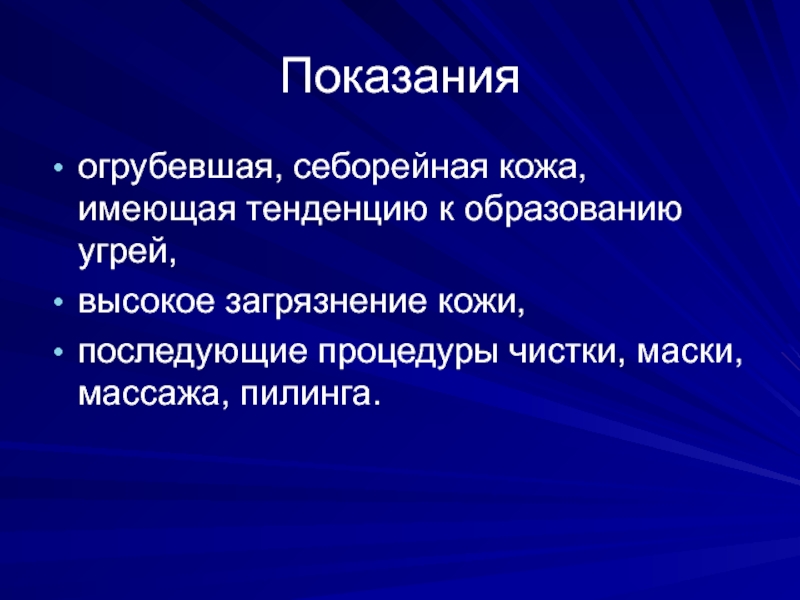 Показания

• огрубевшая, себорейная кожа, имеющая тенденцию к образованию угрей,
• высокое загрязнение кожи,
• последующие процедуры чистки, маски, массажа, пилинга.